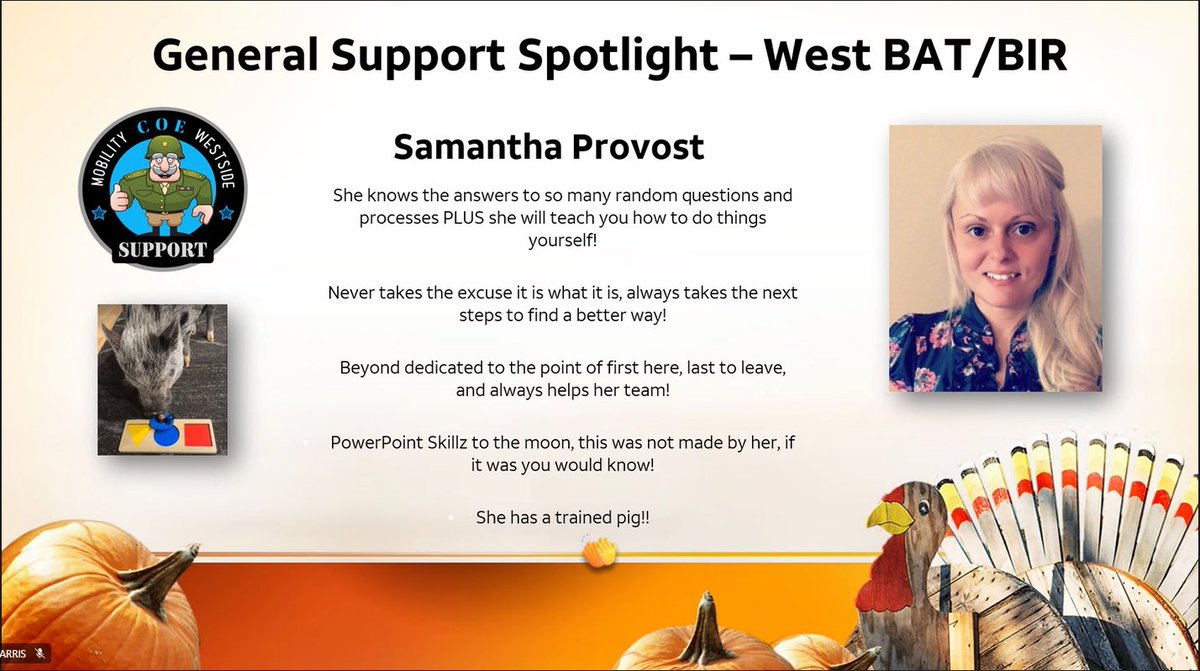 General Support Spotlight – West BAT/BIR

MOBILITY COE WESTSIDE
SUPPORT

Samantha Provost

She knows the answers to so many random questions and processes PLUS she will teach you how to do things yourself!

Never takes the excuse it is what it is, always takes the next steps to find a better way!

Beyond dedicated to the point of first here, last to leave, and always helps her team!

PowerPoint Skillz to the moon, this was not made by her, if it was you would know!

She has a trained pig!!

ARRIS